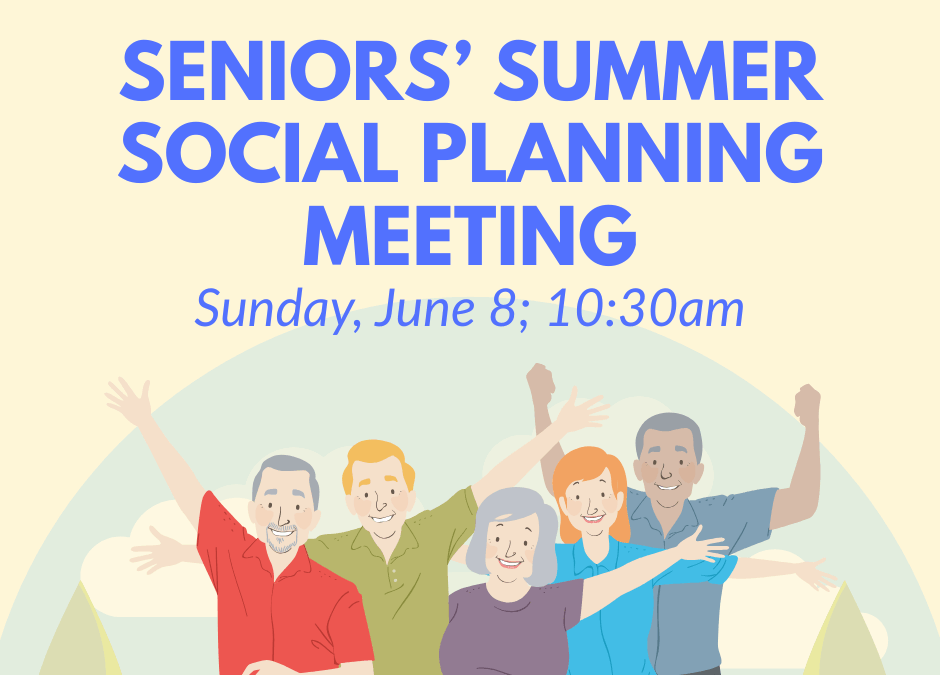 SENIORS' SUMMER SOCIAL PLANNING MEETING

Sunday, June 8; 10:30am